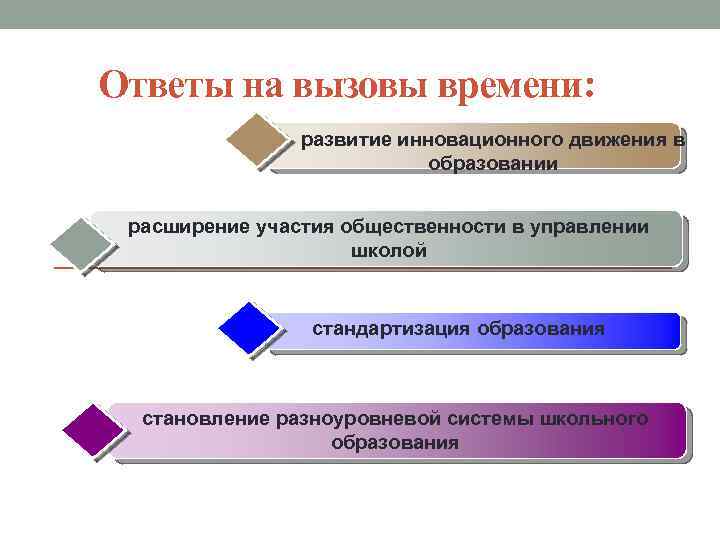 Ответы на вызовы времени:

развитие инновационного движения в образовании

расширение участия общественности в управлении школой

стандартизация образования

становление разноуровневой системы школьного образования